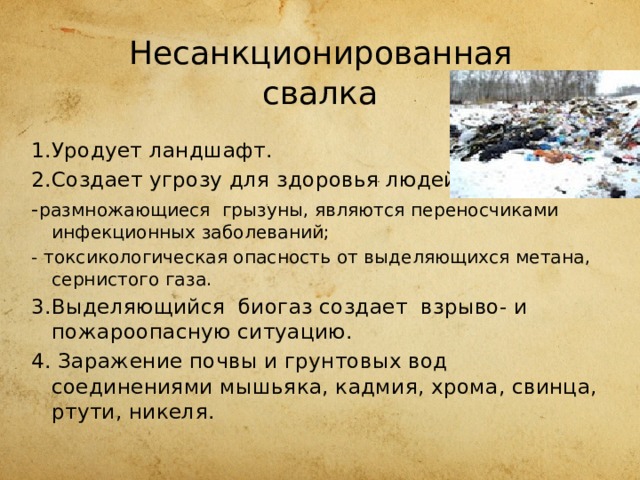 Несанкционированная свалка

1.Уродует ландшафт.

2.Создает угрозу для здоровья людей

-размножающиеся грызуны, являются переносчиками инфекционных заболеваний;

- токсикологическая опасность от выделяющихся метана, сернистого газа.

3.Выделяющийся биогаз создает взрыво- и пожароопасную ситуацию.

4. Заражение почвы и грунтовых вод соединениями мышьяка, кадмия, хрома, свинца, ртути, никеля.